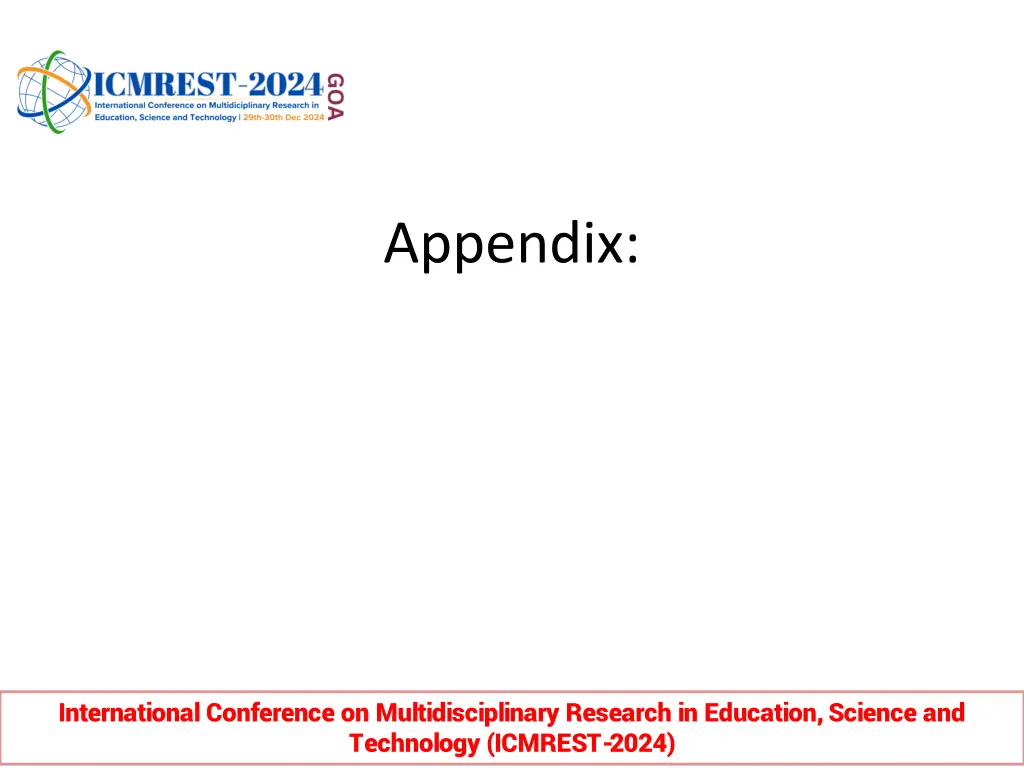 ICMREST-2024 GOA
International Conference on Multidiciplinary Research in Education, Science and Technology | 29th-30th Dec 2024

Appendix:

International Conference on Multidisciplinary Research in Education, Science and Technology (ICMREST-2024)